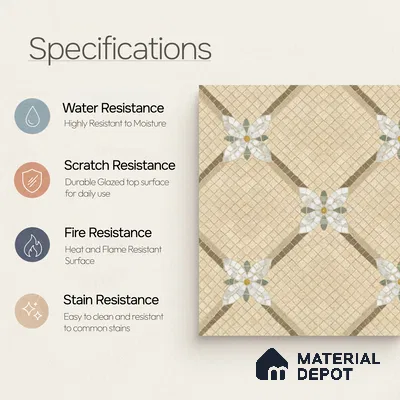 Specifications

Water Resistance
Highly Resistant to Moisture

Scratch Resistance
Durable Glazed top surface for daily use

Fire Resistance
Heat and Flame Resistant Surface

Stain Resistance
Easy to clean and resistant to common stains

MATERIAL DEPOT